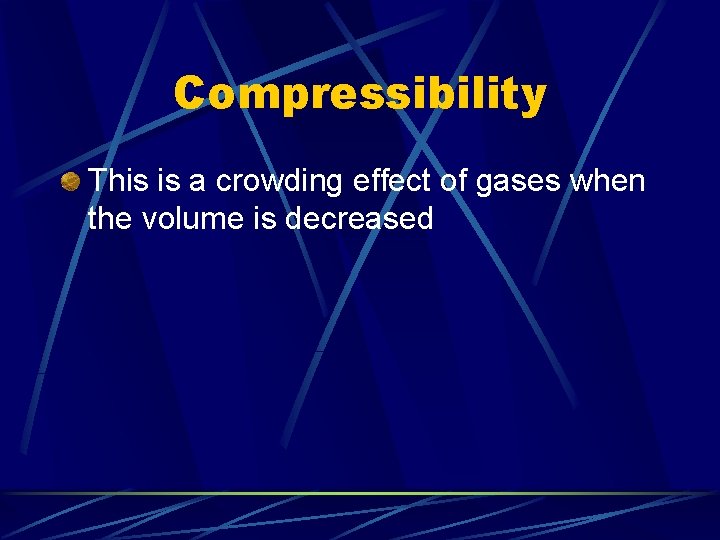 Compressibility

This is a crowding effect of gases when the volume is decreased